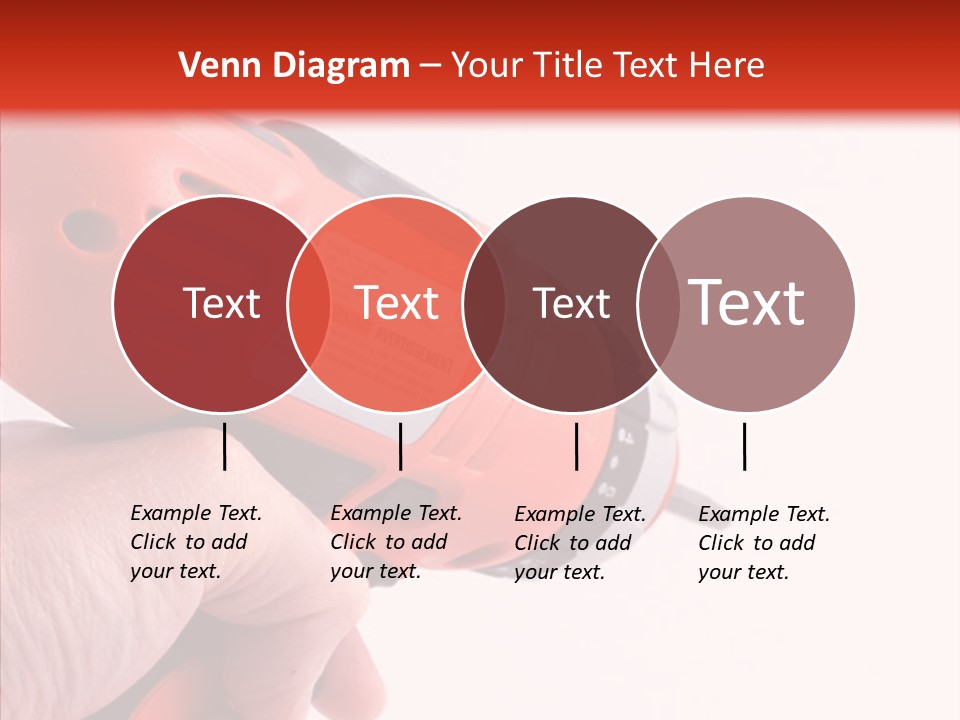 Venn Diagram – Your Title Text Here

Text

Text

Text

Text

Example Text. Click to add your text.

Example Text. Click to add your text.

Example Text. Click to add your text.

Example Text. Click to add your text.